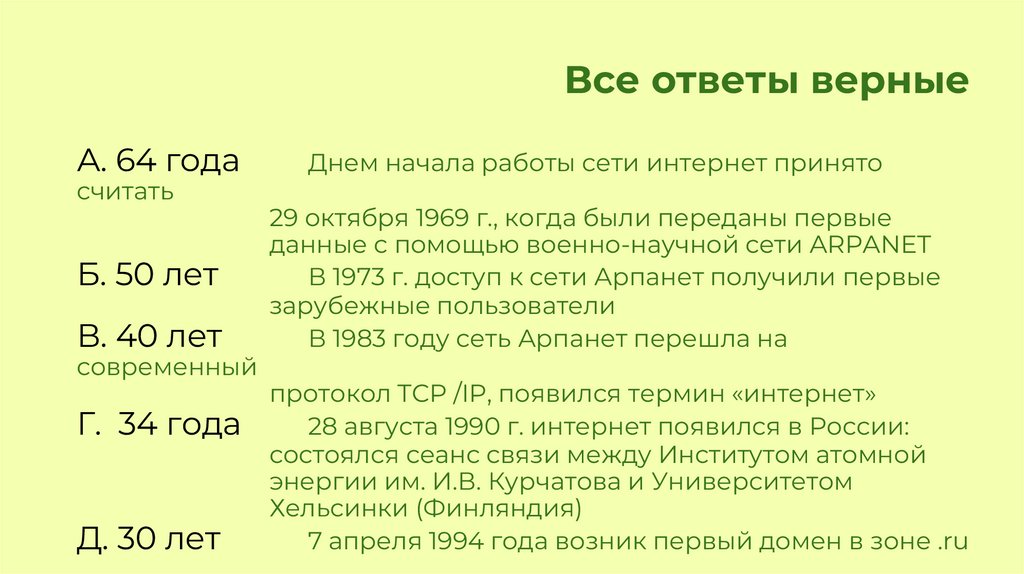 Все ответы верные

А. 64 года Днем начала работы сети интернет принято считать 29 октября 1969 г., когда были переданы первые данные с помощью военно-научной сети ARPANET

Б. 50 лет В 1973 г. доступ к сети Арпанет получили первые зарубежные пользователи

В. 40 лет В 1983 году сеть Арпанет перешла на современный протокол TCP /IP, появился термин «интернет»

Г. 34 года 28 августа 1990 г. интернет появился в России: состоялся сеанс связи между Институтом атомной энергии им. И.В. Курчатова и Университетом Хельсинки (Финляндия)

Д. 30 лет 7 апреля 1994 года возник первый домен в зоне .ru